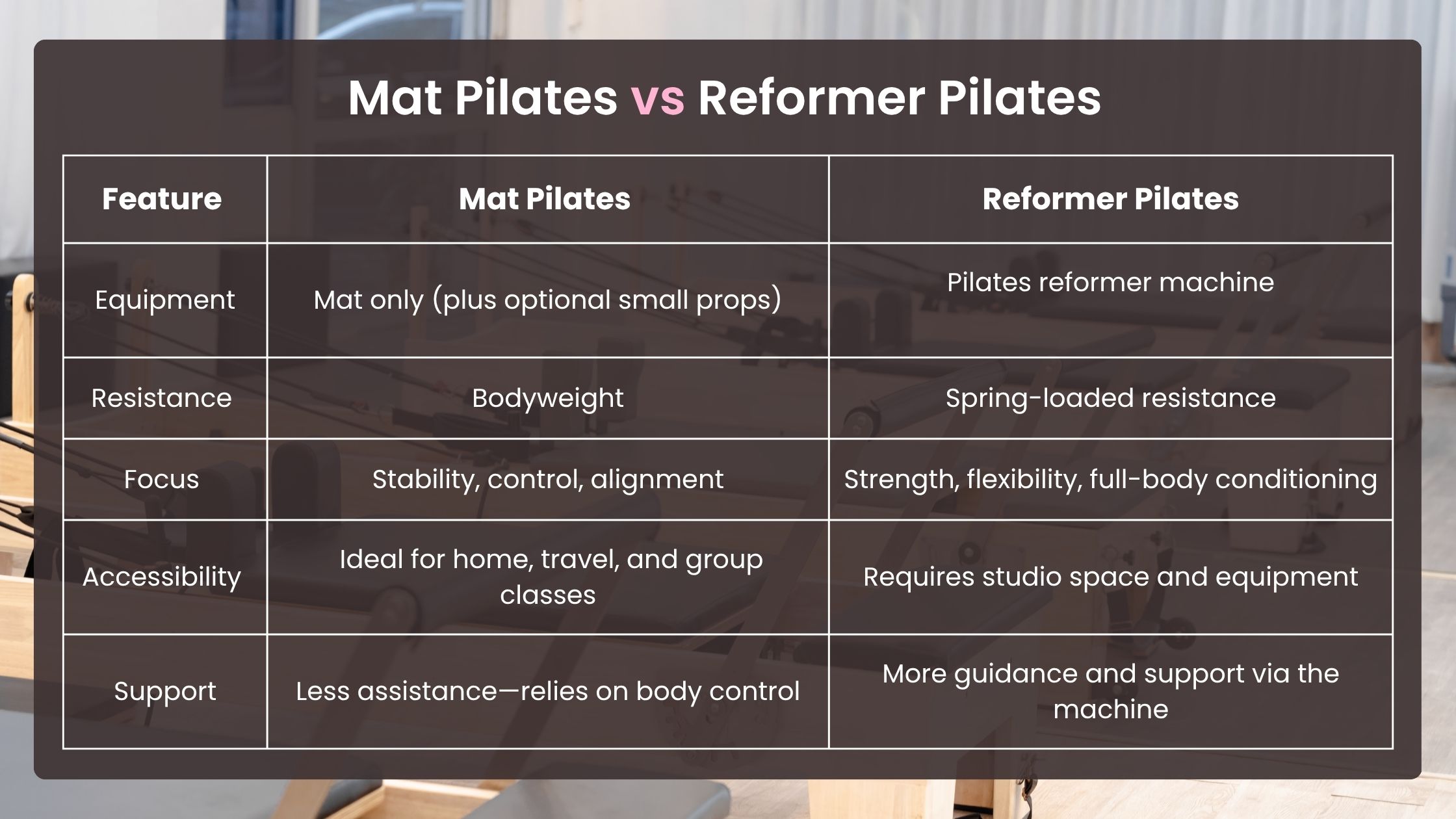 Mat Pilates vs Reformer Pilates

| Feature | Mat Pilates | Reformer Pilates |
|---|---|---|
| Equipment | Mat only (plus optional small props) | Pilates reformer machine |
| Resistance | Bodyweight | Spring-loaded resistance |
| Focus | Stability, control, alignment | Strength, flexibility, full-body conditioning |
| Accessibility | Ideal for home, travel, and group classes | Requires studio space and equipment |
| Support | Less assistance—relies on body control | More guidance and support via the machine |